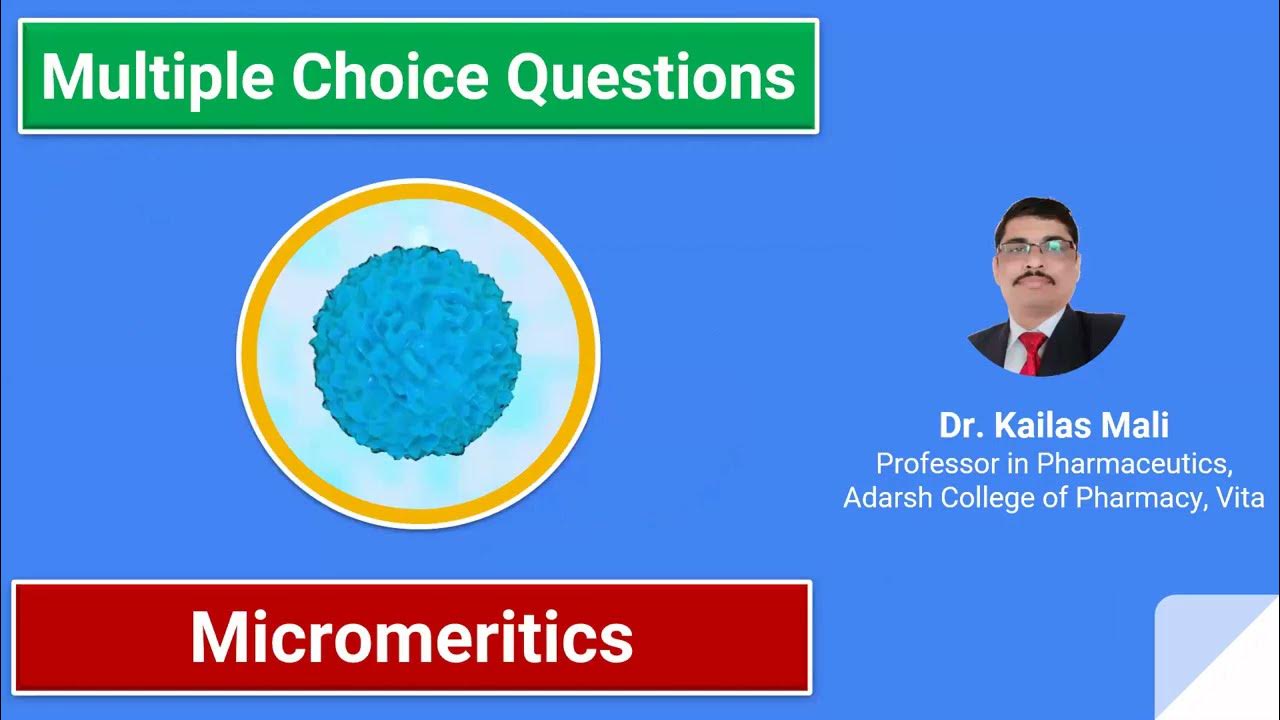 Multiple Choice Questions

Dr. Kailas Mali
Professor in Pharmaceutics,
Adarsh College of Pharmacy, Vita

Micromeritics